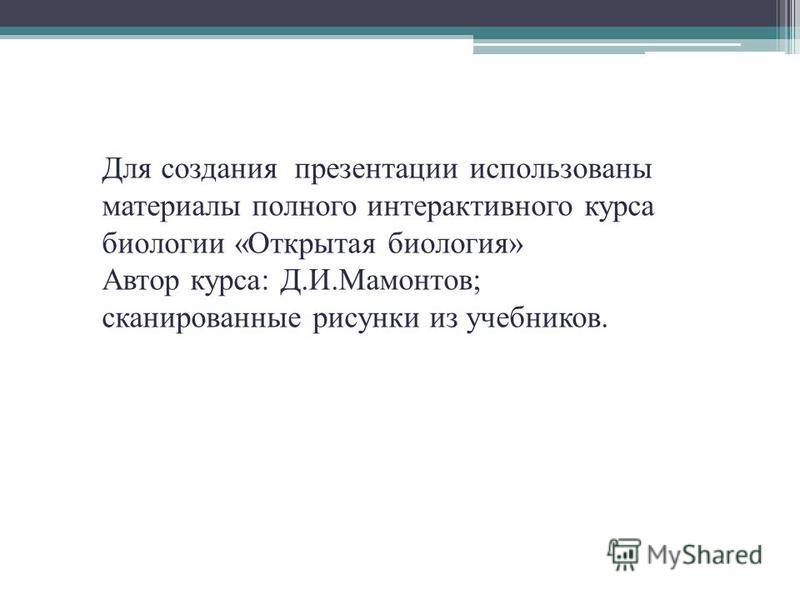 Для создания презентации использованы материалы полного интерактивного курса биологии «Открытая биология»
Автор курса: Д.И.Мамонтов;
сканированные рисунки из учебников.

MyShared